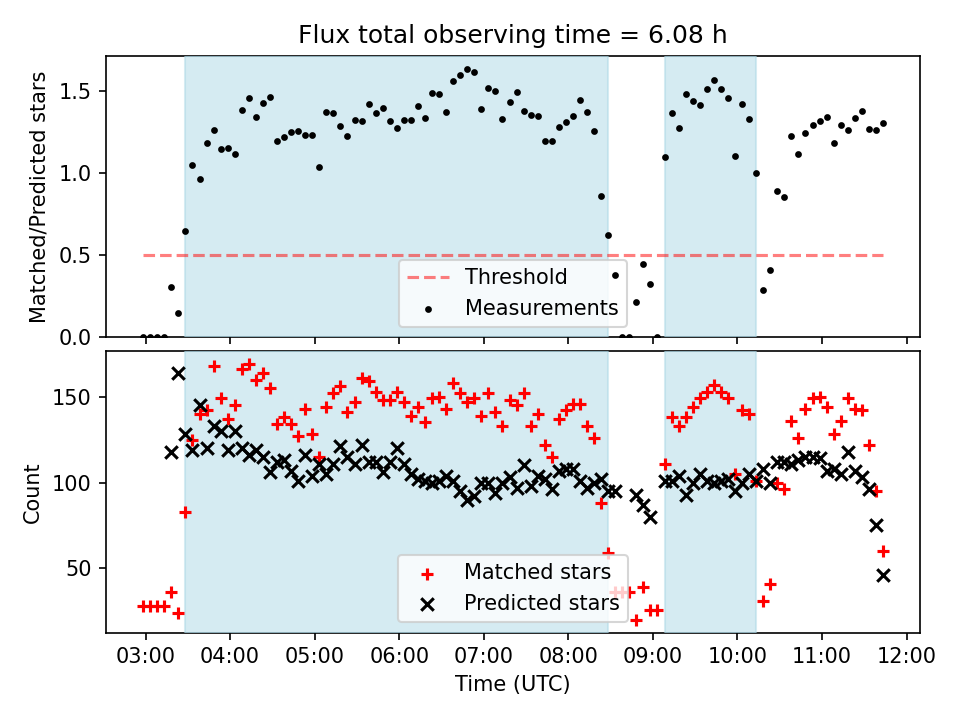 Flux total observing time = 6.08 h

Matched/Predicted stars

1.5
1.0
0.5
0.0

Threshold
Measurements

Count

150
100
50

Matched stars
Predicted stars

03:00 04:00 05:00 06:00 07:00 08:00 09:00 10:00 11:00 12:00
Time (UTC)